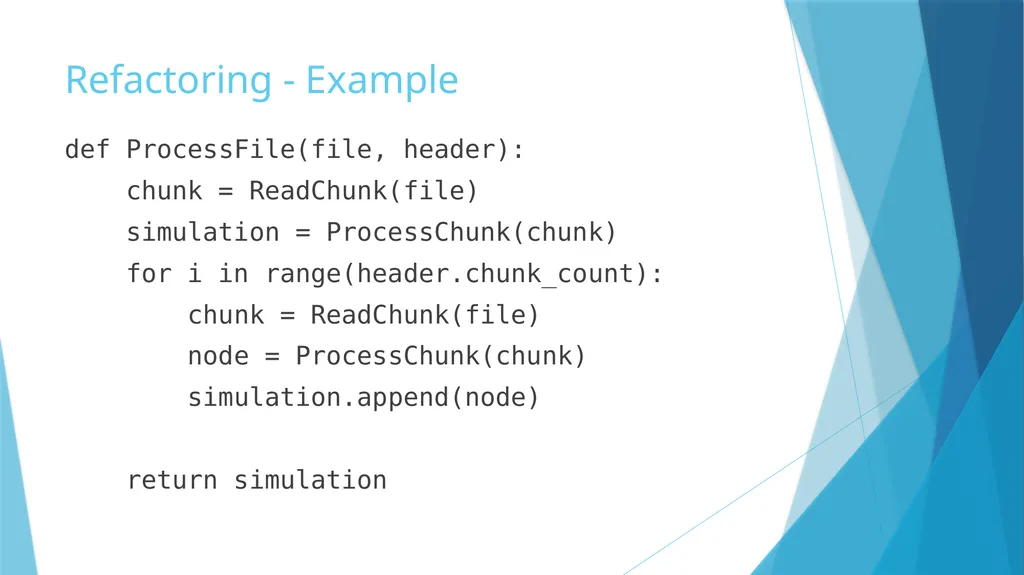 Refactoring - Example

def ProcessFile(file, header):
    chunk = ReadChunk(file)
    simulation = ProcessChunk(chunk)
    for i in range(header.chunk_count):
        chunk = ReadChunk(file)
        node = ProcessChunk(chunk)
        simulation.append(node)

    return simulation